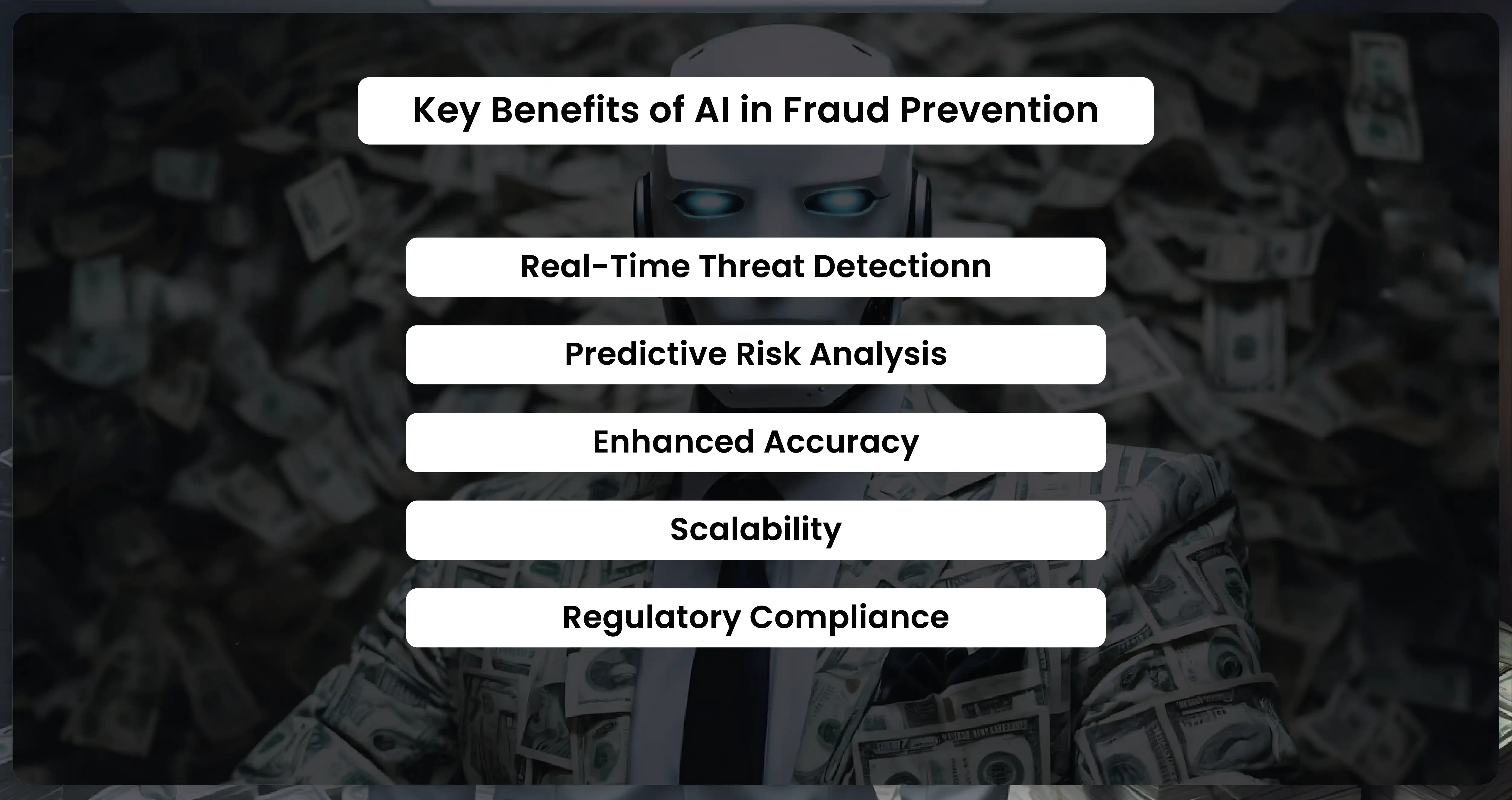 Key Benefits of AI in Fraud Prevention

Real-Time Threat Detectionn

Predictive Risk Analysis

Enhanced Accuracy

Scalability

Regulatory Compliance